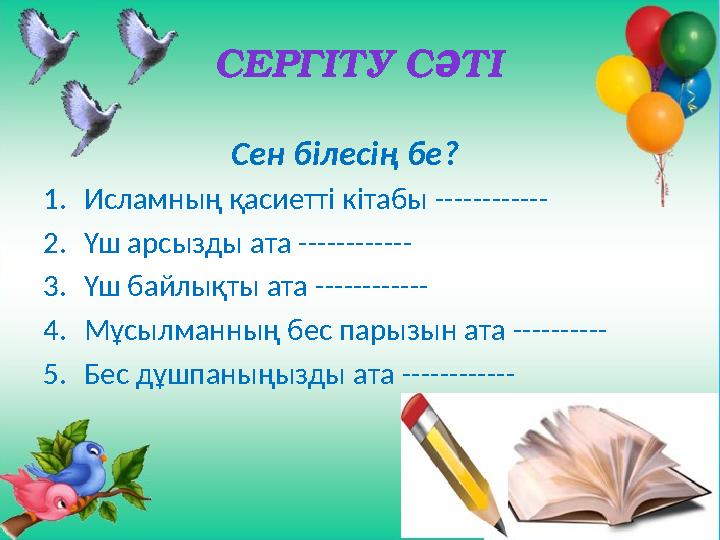 СЕРГІТУ СӘТІ

Сен білесің бе?

1. Исламның қасиетті кітабы ------------
2. Үш арсызды ата ------------
3. Үш байлықты ата ------------
4. Мұсылманның бес парызын ата ----------
5. Бес дұшпаныңызды ата ------------